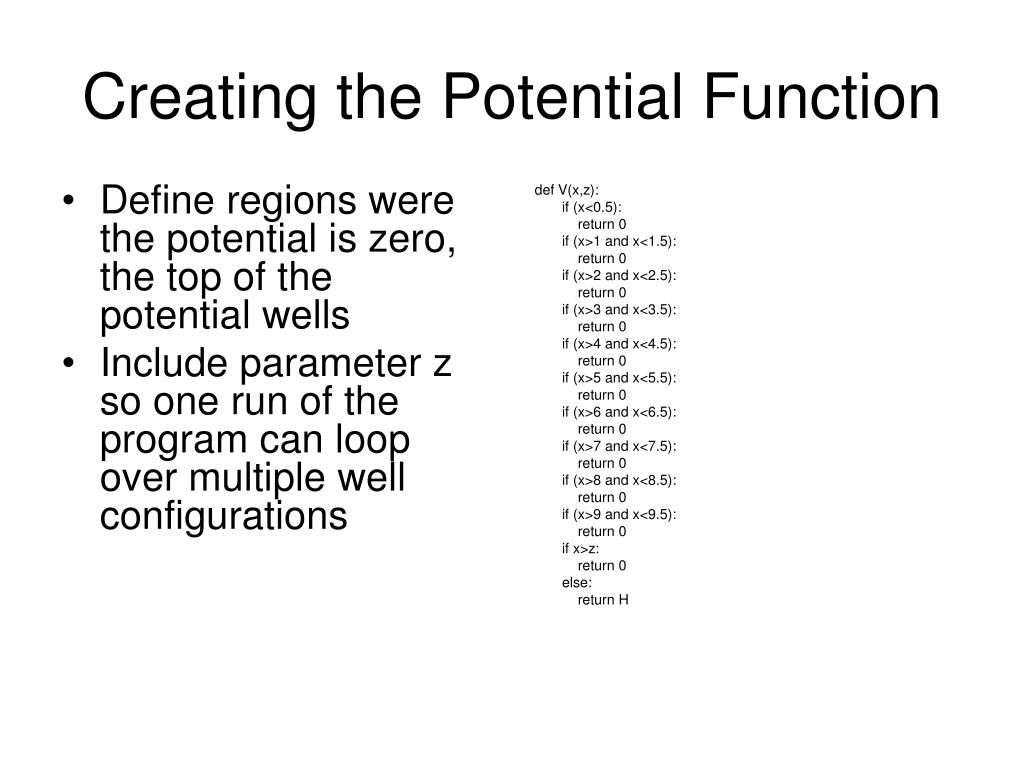 Creating the Potential Function

• Define regions were the potential is zero, the top of the potential wells
• Include parameter z so one run of the program can loop over multiple well configurations

def V(x,z):
    if (x<0.5):
        return 0
    if (x>1 and x<1.5):
        return 0
    if (x>2 and x<2.5):
        return 0
    if (x>3 and x<3.5):
        return 0
    if (x>4 and x<4.5):
        return 0
    if (x>5 and x<5.5):
        return 0
    if (x>6 and x<6.5):
        return 0
    if (x>7 and x<7.5):
        return 0
    if (x>8 and x<8.5):
        return 0
    if (x>9 and x<9.5):
        return 0
    if x>z:
        return 0
    else:
        return H